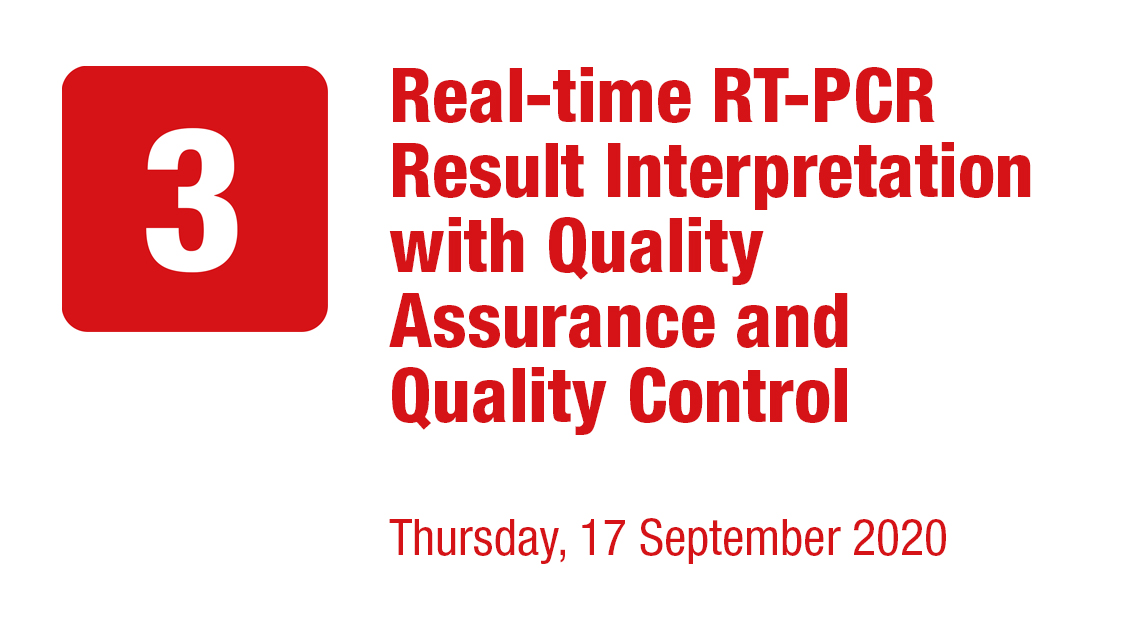 3

Real-time RT-PCR Result Interpretation with Quality Assurance and Quality Control

Thursday, 17 September 2020